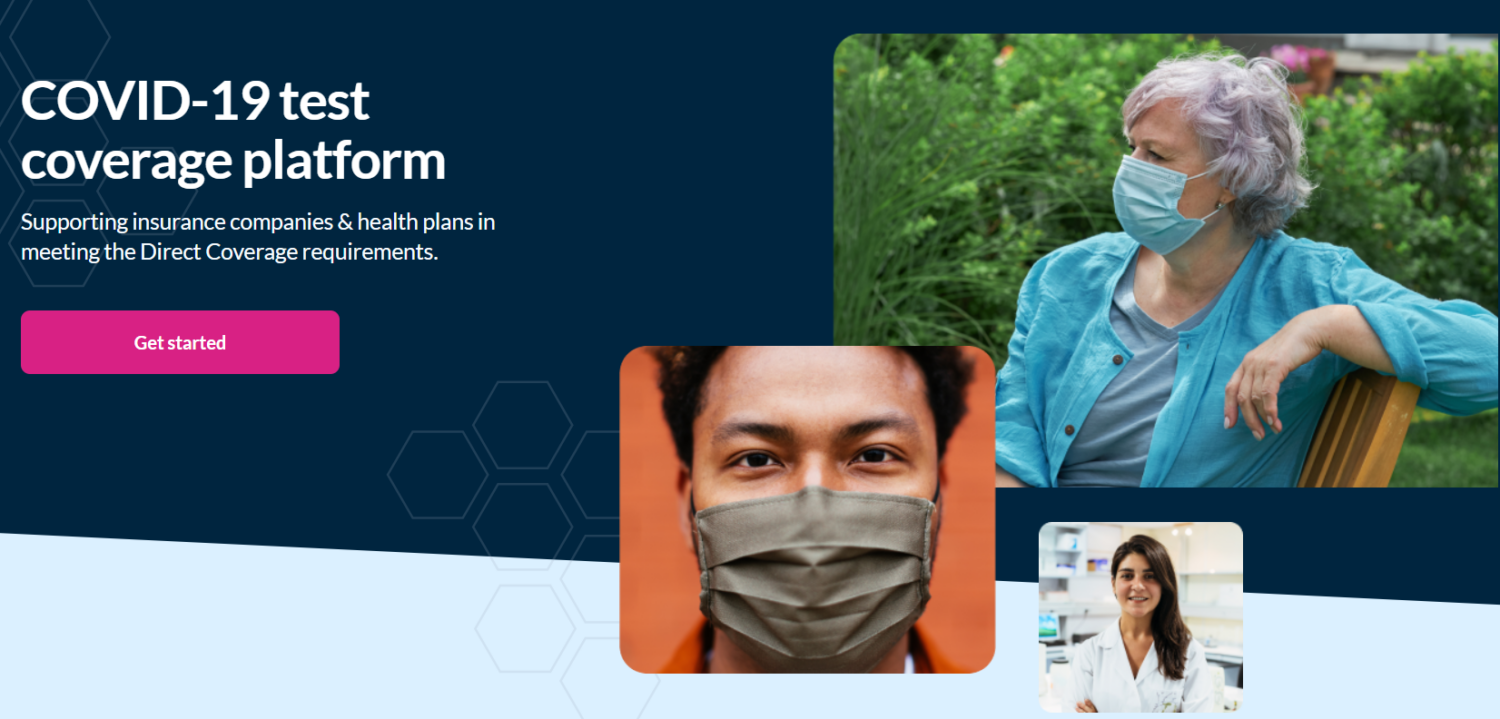 COVID-19 test coverage platform

Supporting insurance companies & health plans in meeting the Direct Coverage requirements.

Get started